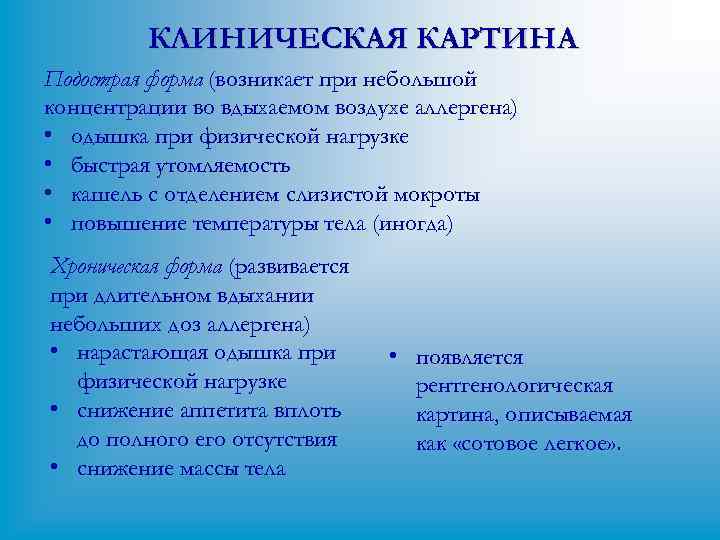 КЛИНИЧЕСКАЯ КАРТИНА

Подострая форма (возникает при небольшой концентрации во вдыхаемом воздухе аллергена)
• одышка при физической нагрузке
• быстрая утомляемость
• кашель с отделением слизистой мокроты
• повышение температуры тела (иногда)

Хроническая форма (развивается при длительном вдыхании небольших доз аллергена)
• нарастающая одышка при физической нагрузке
• снижение аппетита вплоть до полного его отсутствия
• снижение массы тела

• появляется рентгенологическая картина, описываемая как «сотовое легкое».